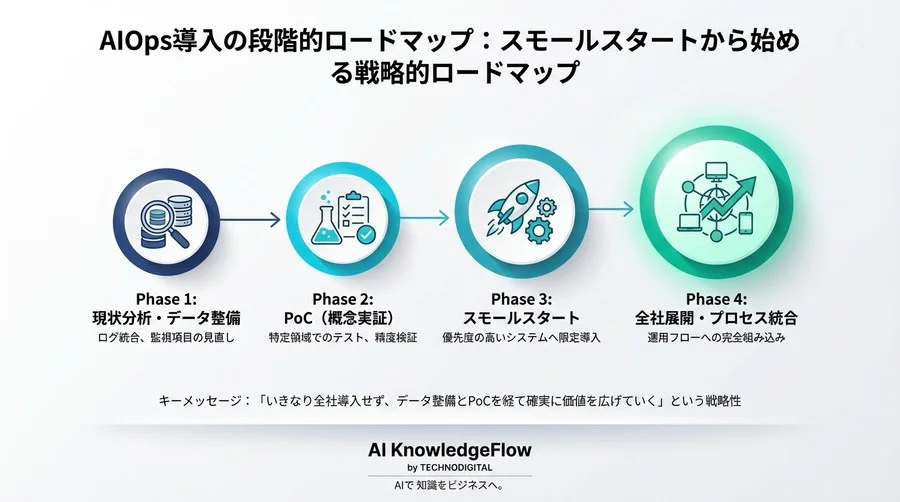 AIOps導入の段階的ロードマップ：スモールスタートから始める戦略的ロードマップ

Phase 1:
現状分析・データ整備
ログ統合、監視項目の見直し

Phase 2:
PoC（概念実証）
特定領域でのテスト、精度検証

Phase 3:
スモールスタート
優先度の高いシステムへ限定導入

Phase 4:
全社展開・プロセス統合
運用フローへの完全組み込み

キーメッセージ：「いきなり全社導入せず、データ整備とPoCを経て確実に価値を広げていく」という戦略性

AI KnowledgeFlow
by TECHNODIGITAL
AIで 知識をビジネスへ。